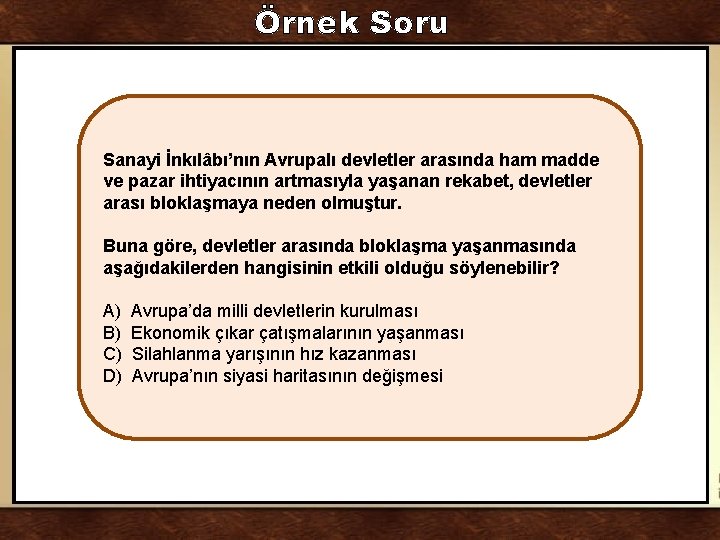 Örnek Soru

Sanayi İnkılâbı'nın Avrupalı devletler arasında ham madde ve pazar ihtiyacının artmasıyla yaşanan rekabet, devletler arası bloklaşmaya neden olmuştur.

Buna göre, devletler arasında bloklaşma yaşanmasında aşağıdakilerden hangisinin etkili olduğu söylenebilir?

A) Avrupa'da milli devletlerin kurulması
B) Ekonomik çıkar çatışmalarının yaşanması
C) Silahlanma yarışının hız kazanması
D) Avrupa'nın siyasi haritasının değişmesi